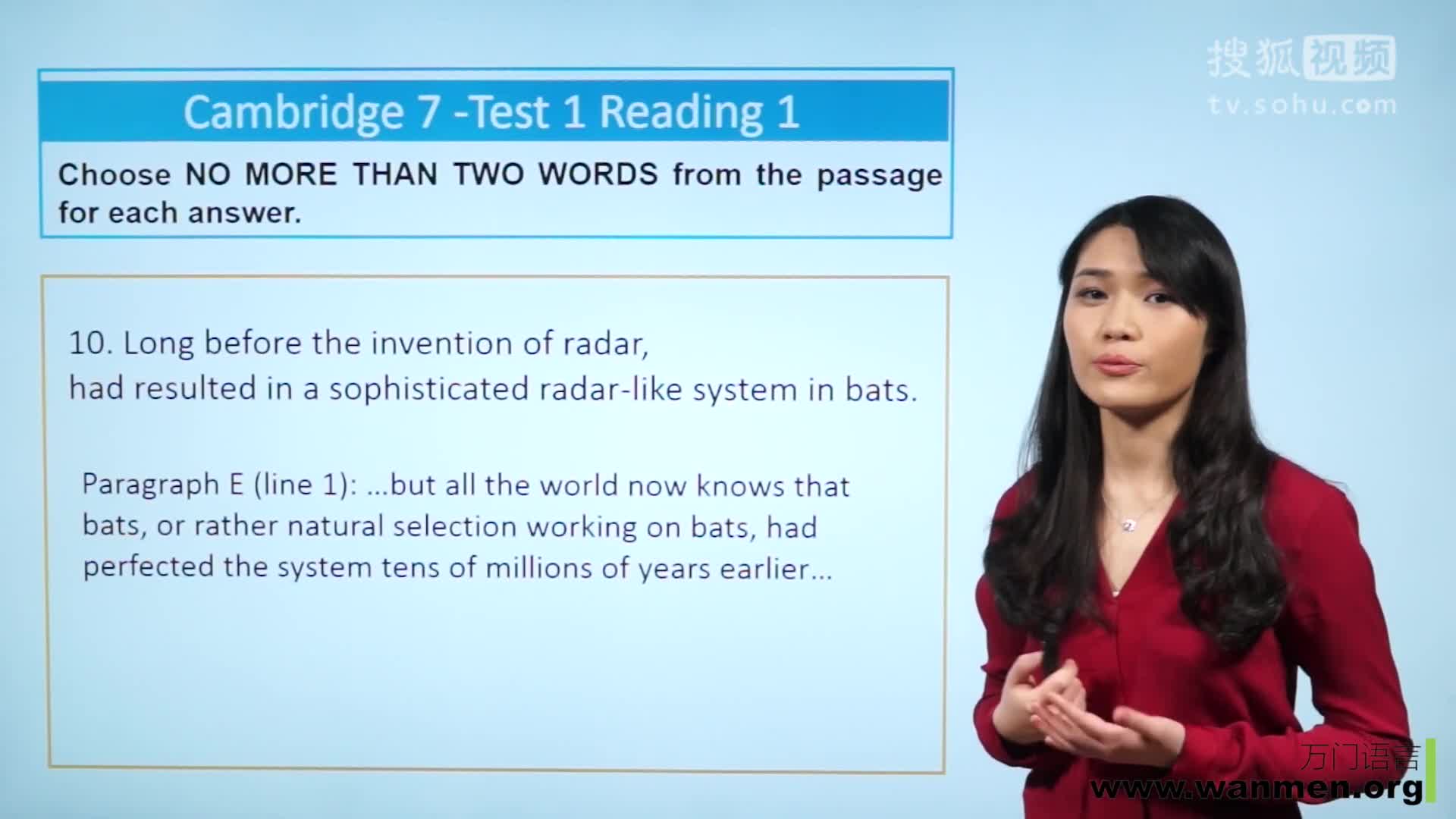 搜狐视频
tv.sohu.com

Cambridge 7 -Test 1 Reading 1

Choose NO MORE THAN TWO WORDS from the passage for each answer.

10. Long before the invention of radar, had resulted in a sophisticated radar-like system in bats.

Paragraph E (line 1): ...but all the world now knows that bats, or rather natural selection working on bats, had perfected the system tens of millions of years earlier...

万门语言
www.wanmen.org